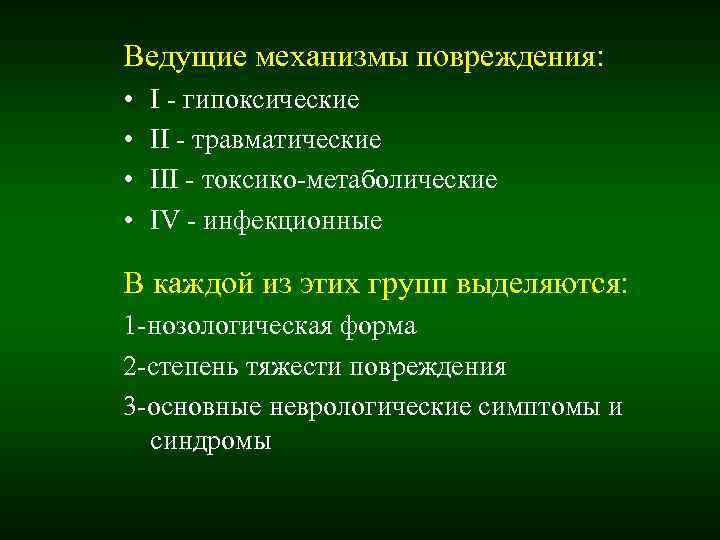 Ведущие механизмы повреждения:

• I - гипоксические
• II - травматические
• III - токсико-метаболические
• IV - инфекционные

В каждой из этих групп выделяются:

1-нозологическая форма

2-степень тяжести повреждения

3-основные неврологические симптомы и синдромы